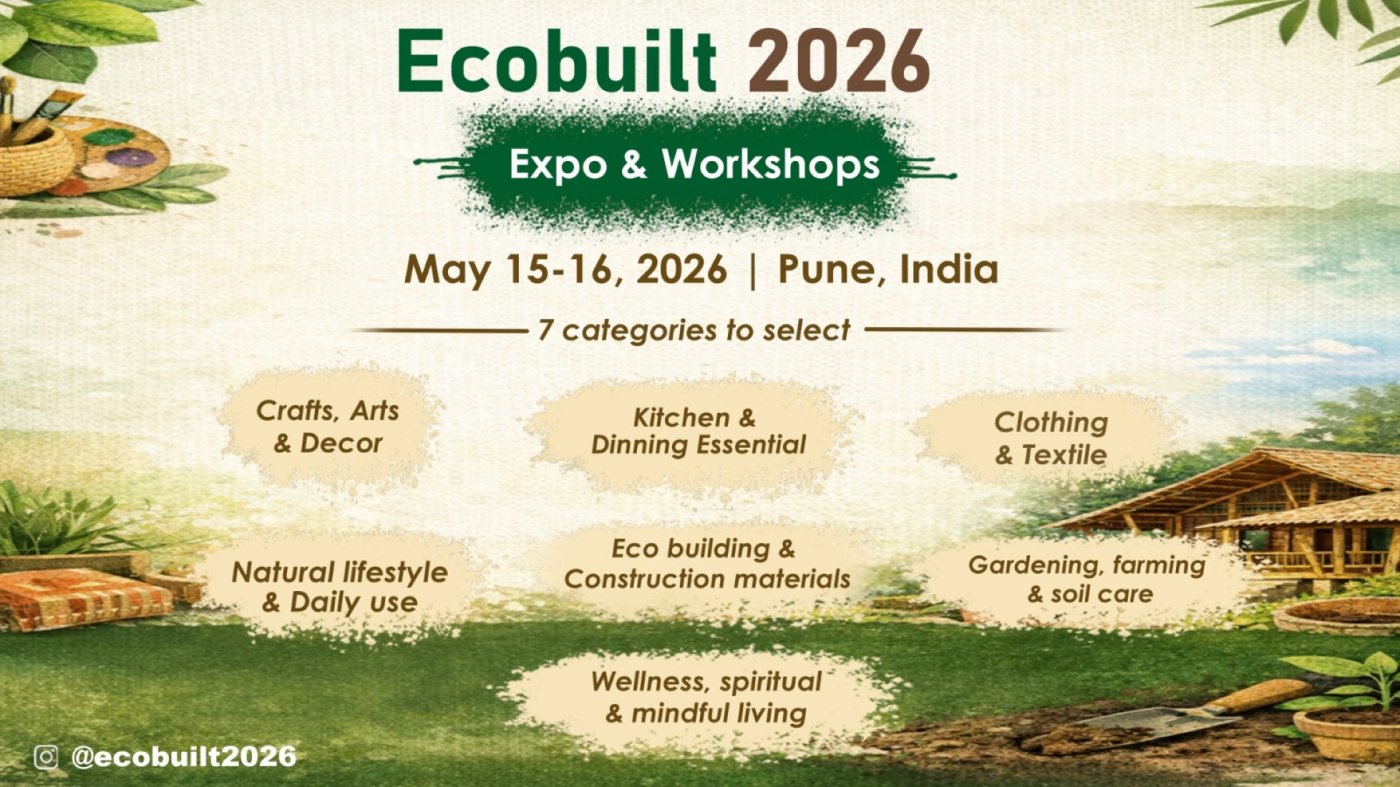 Ecobuilt 2026

Expo & Workshops

May 15-16, 2026 | Pune, India

7 categories to select

Crafts, Arts & Decor

Kitchen & Dinning Essential

Clothing & Textile

Natural lifestyle & Daily use

Eco building & Construction materials

Gardening, farming & soil care

Wellness, spiritual & mindful living

@ecobuilt2026